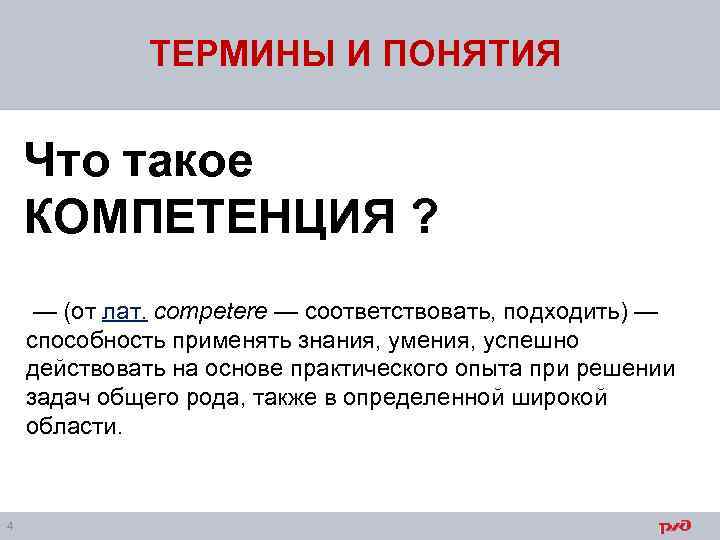 ТЕРМИНЫ И ПОНЯТИЯ

Что такое КОМПЕТЕНЦИЯ ?

— (от лат. competere — соответствовать, подходить) — способность применять знания, умения, успешно действовать на основе практического опыта при решении задач общего рода, также в определенной широкой области.

4

РЖД